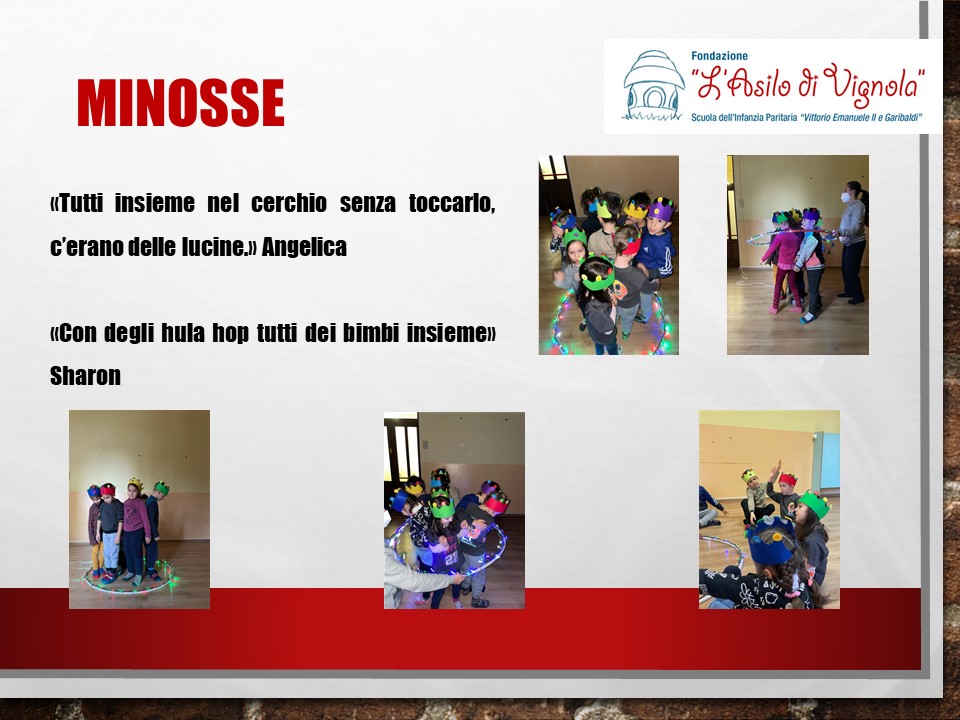 MINOSSE

Fondazione
"L'Asilo di Vignola"
Scuola dell'Infanzia Paritaria "Vittorio Emanuele II e Garibaldi"

«Tutti insieme nel cerchio senza toccarlo, c'erano delle lucine.» Angelica

«Con degli hula hop tutti dei bimbi insieme» Sharon